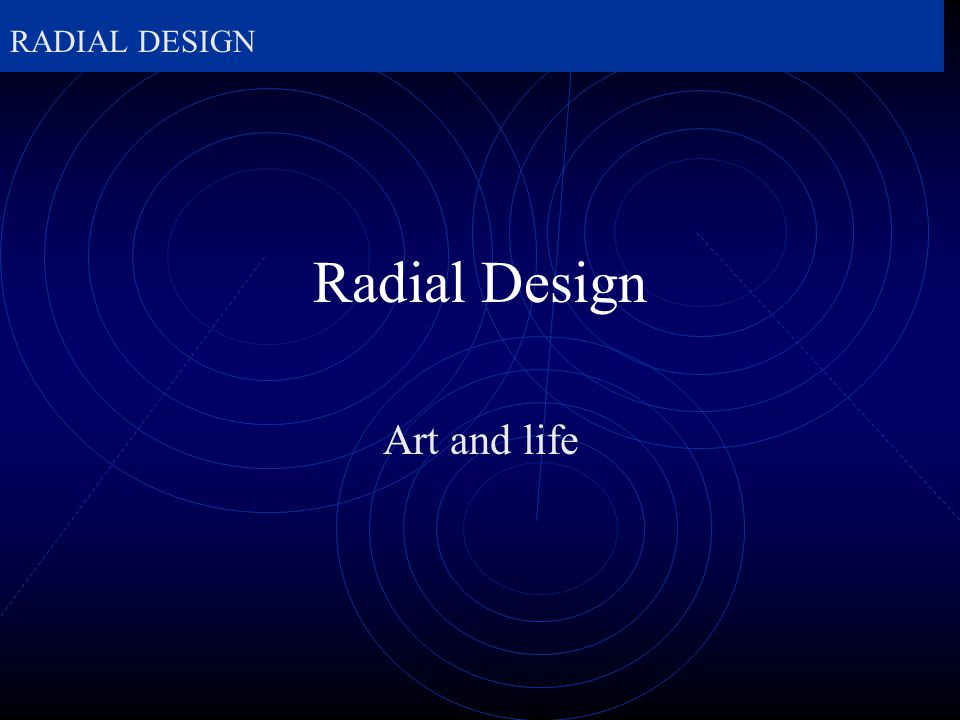 RADIAL DESIGN

Radial Design

Art and life